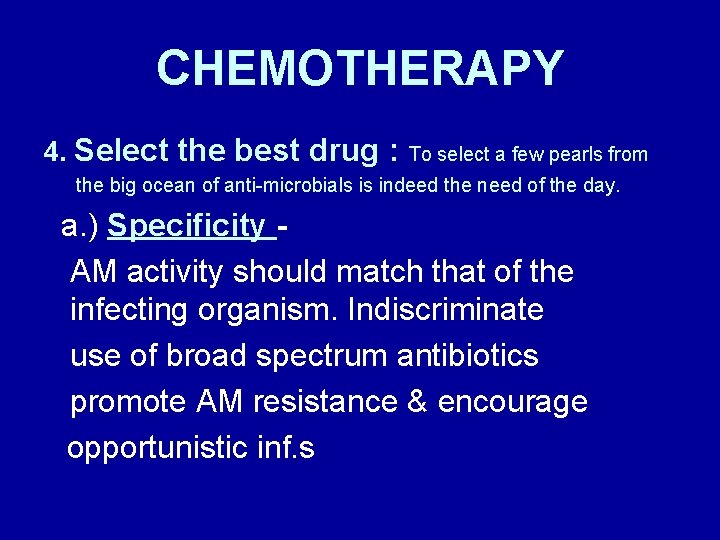 CHEMOTHERAPY

4. Select the best drug : To select a few pearls from the big ocean of anti-microbials is indeed the need of the day.

a.) Specificity -

AM activity should match that of the infecting organism. Indiscriminate use of broad spectrum antibiotics promote AM resistance & encourage opportunistic inf.s